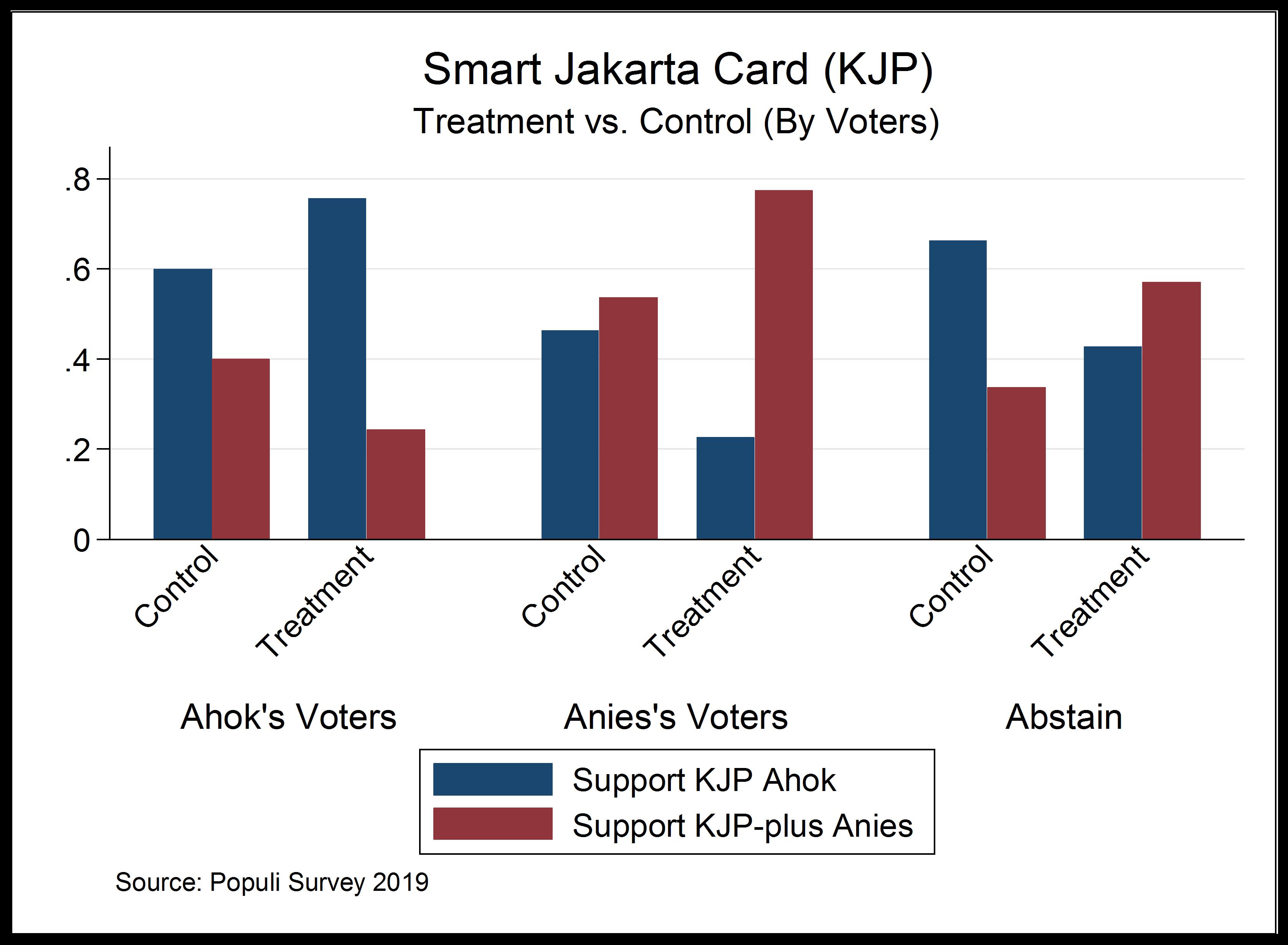 Smart Jakarta Card (KJP)
Treatment vs. Control (By Voters)

.8
.6
.4
.2
0

Control
Treatment
Control
Treatment
Control
Treatment

Ahok's Voters
Anies's Voters
Abstain

Support KJP Ahok
Support KJP-plus Anies

Source: Populi Survey 2019